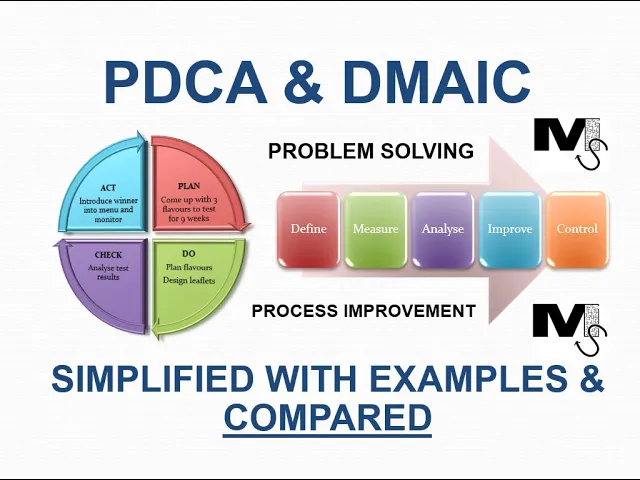 PDCA & DMAIC

ACT
Introduce winner into menu and monitor

PLAN
Come up with 3 flavours to test for 9 weeks

CHECK
Analyse test results

DO
Plan flavours
Design leaflets

PROBLEM SOLVING

Define
Measure
Analyse
Improve
Control

PROCESS IMPROVEMENT

SIMPLIFIED WITH EXAMPLES & COMPARED